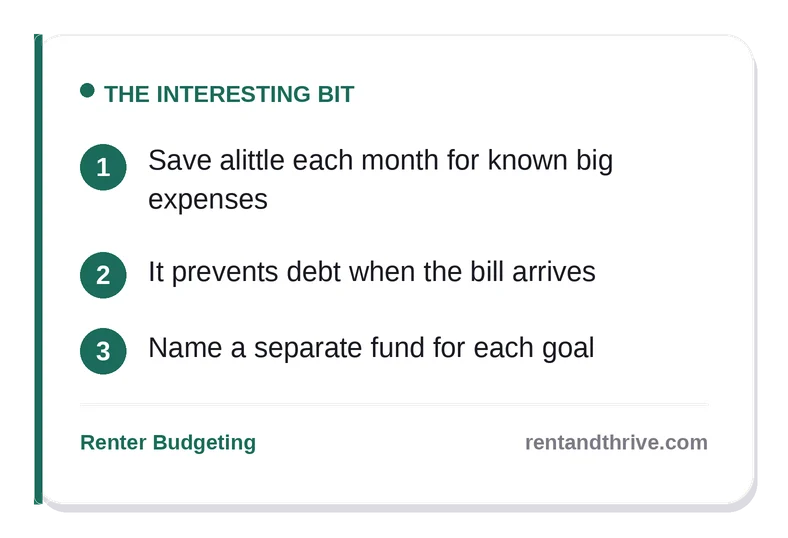 • THE INTERESTING BIT

1 Save alittle each month for known big expenses

2 It prevents debt when the bill arrives

3 Name a separate fund for each goal

Renter Budgeting

rentandthrive.com